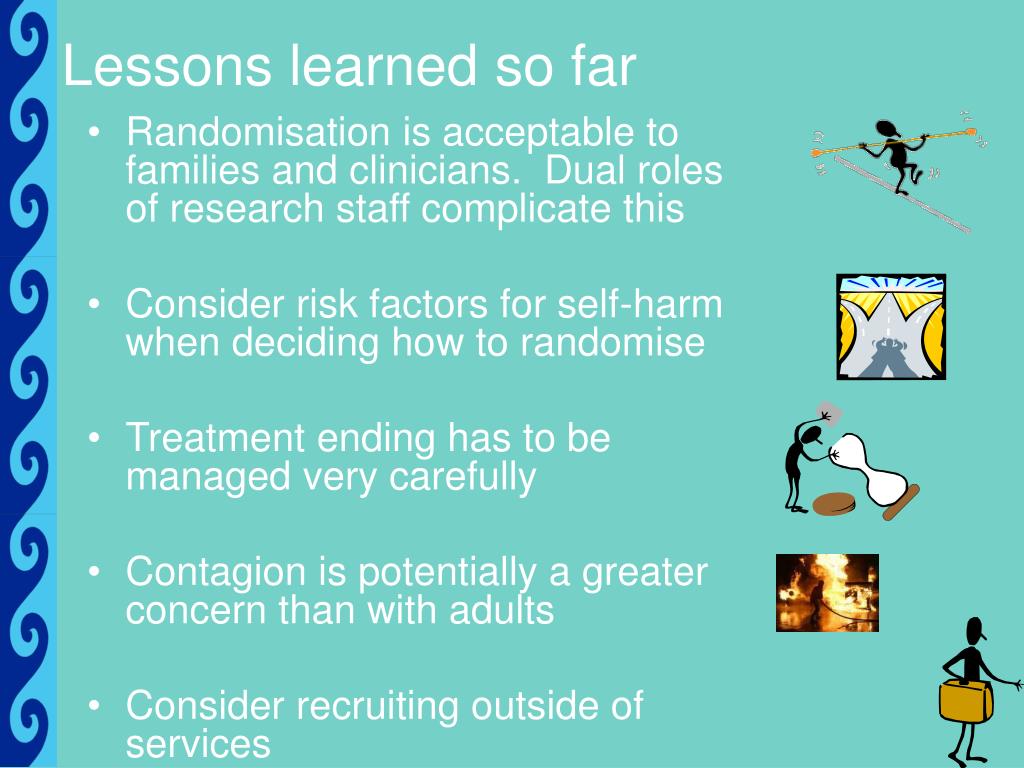 Lessons learned so far

• Randomisation is acceptable to families and clinicians.  Dual roles of research staff complicate this

• Consider risk factors for self-harm when deciding how to randomise

• Treatment ending has to be managed very carefully

• Contagion is potentially a greater concern than with adults

• Consider recruiting outside of services